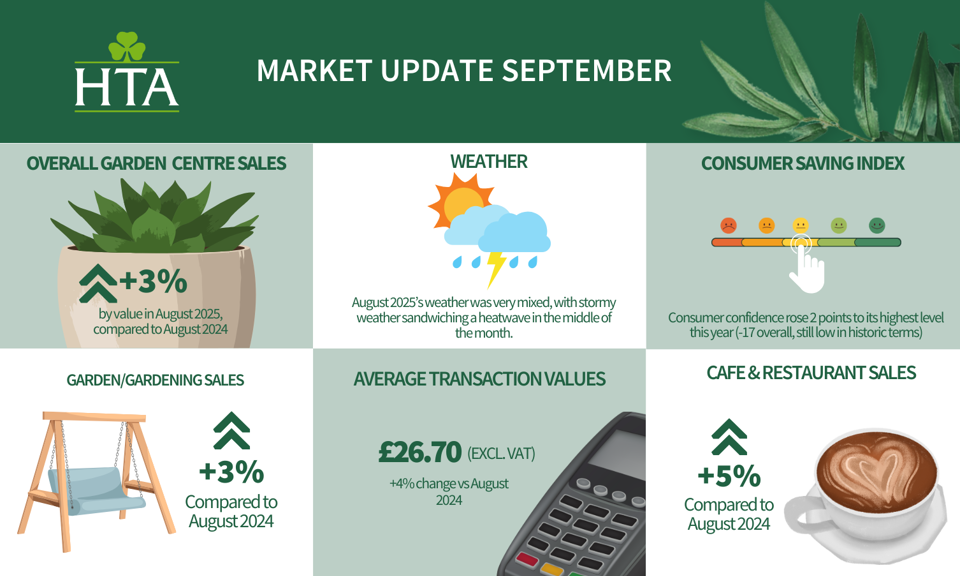 HTA

MARKET UPDATE SEPTEMBER

OVERALL GARDEN CENTRE SALES

+3%

by value in August 2025, compared to August 2024

WEATHER

August 2025's weather was very mixed, with stormy weather sandwiching a heatwave in the middle of the month.

CONSUMER SAVING INDEX

Consumer confidence rose 2 points to its highest level this year (-17 overall, still low in historic terms)

GARDEN/GARDENING SALES

+3%

Compared to August 2024

AVERAGE TRANSACTION VALUES

£26.70 (EXCL. VAT)

+4% change vs August 2024

CAFE & RESTAURANT SALES

+5%

Compared to August 2024